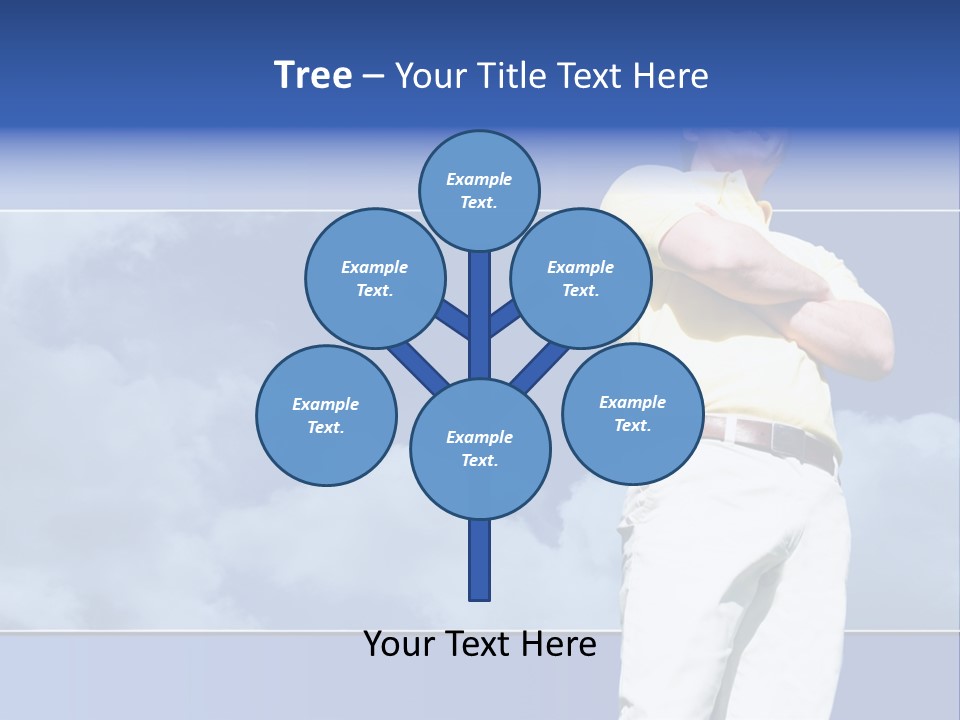 Tree – Your Title Text Here

Example Text.

Example Text.

Example Text.

Example Text.

Example Text.

Example Text.

Your Text Here